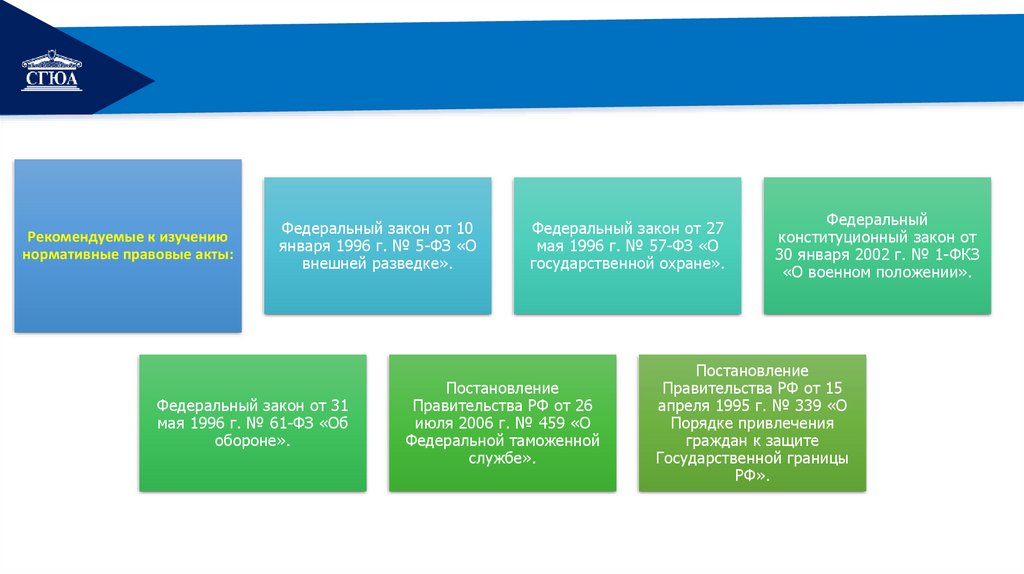 СГЮА

Рекомендуемые к изучению нормативные правовые акты:

Федеральный закон от 10 января 1996 г. № 5-ФЗ «О внешней разведке».

Федеральный закон от 27 мая 1996 г. № 57-ФЗ «О государственной охране».

Федеральный конституционный закон от 30 января 2002 г. № 1-ФКЗ «О военном положении».

Федеральный закон от 31 мая 1996 г. № 61-ФЗ «Об обороне».

Постановление Правительства РФ от 26 июля 2006 г. № 459 «О Федеральной таможенной службе».

Постановление Правительства РФ от 15 апреля 1995 г. № 339 «О Порядке привлечения граждан к защите Государственной границы РФ».